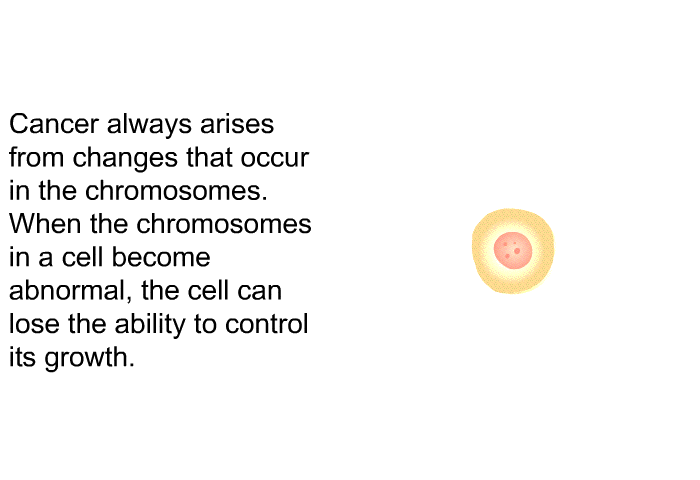 Cancer always arises from changes that occur in the chromosomes. When the chromosomes in a cell become abnormal, the cell can lose the ability to control its growth.